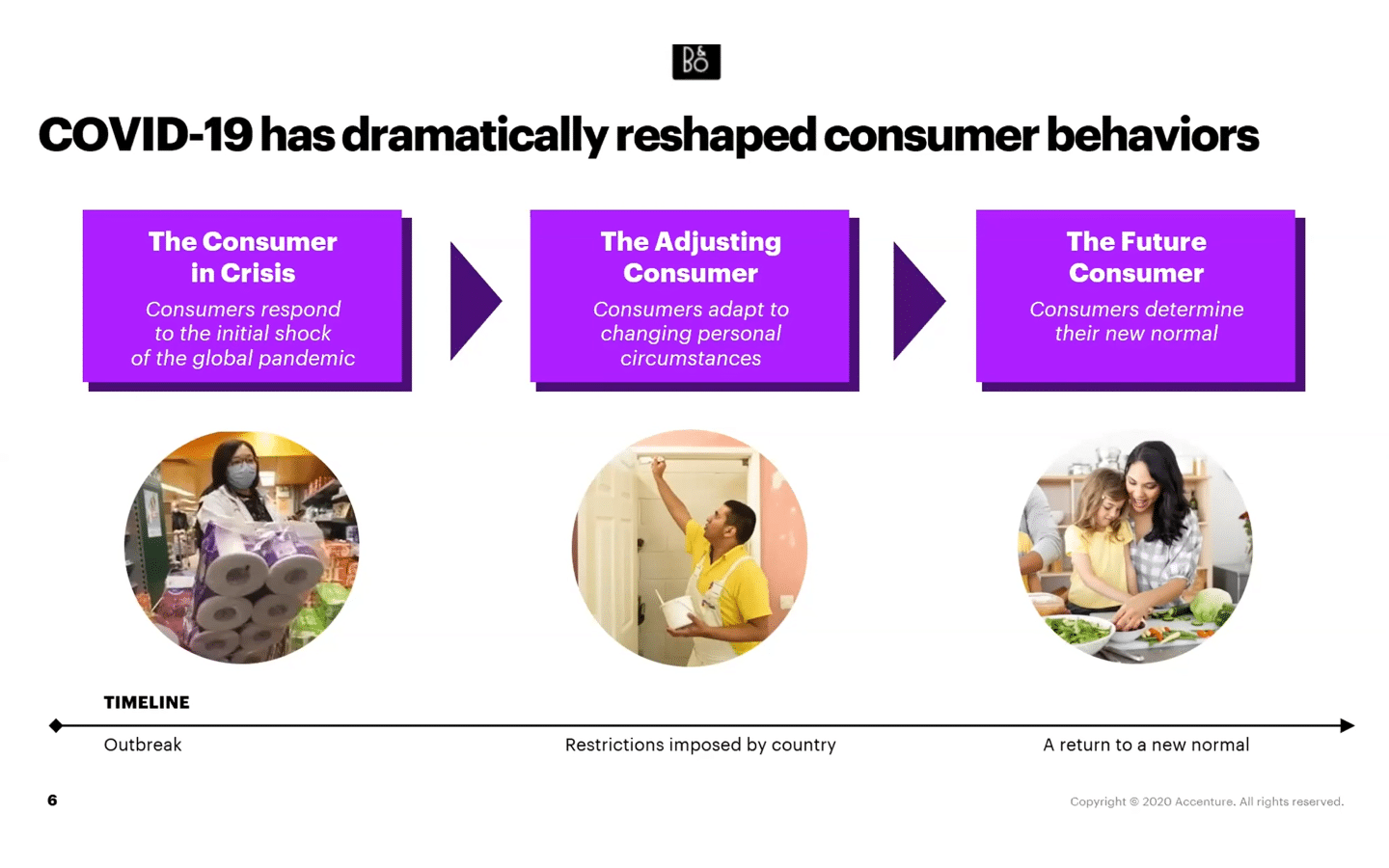 B&O

COVID-19 has dramatically reshaped consumer behaviors

The Consumer in Crisis
Consumers respond to the initial shock of the global pandemic

The Adjusting Consumer
Consumers adapt to changing personal circumstances

The Future Consumer
Consumers determine their new normal

TIMELINE

Outbreak

Restrictions imposed by country

A return to a new normal

6

Copyright © 2020 Accenture. All rights reserved.